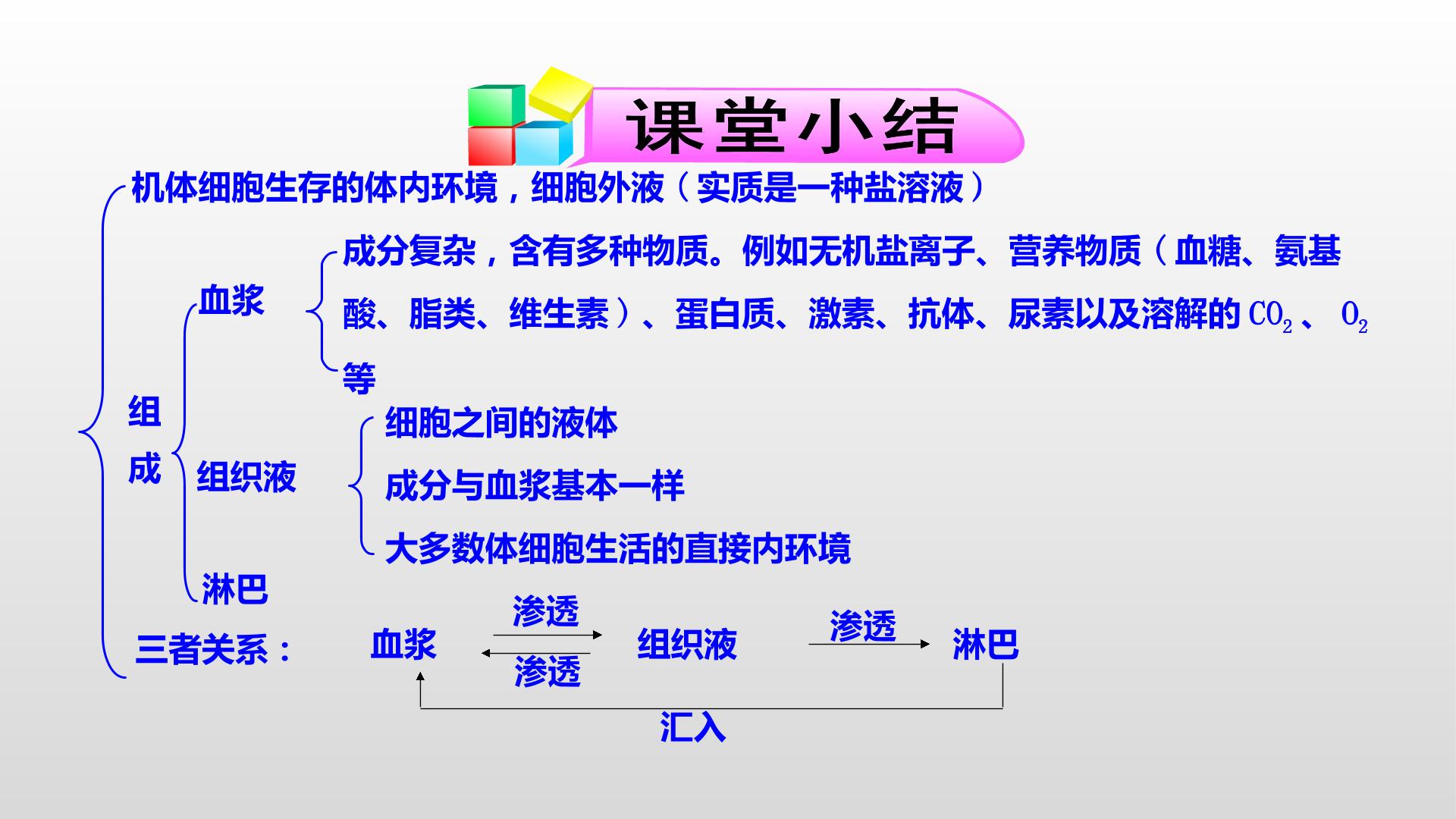 课堂小结

机体细胞生存的体内环境，细胞外液（实质是一种盐溶液）

组成

血浆

成分复杂，含有多种物质。例如无机盐离子、营养物质（血糖、氨基酸、脂类、维生素）、蛋白质、激素、抗体、尿素以及溶解的$CO_2$、$O_2$等

组织液

细胞之间的液体

成分与血浆基本一样

大多数体细胞生活的直接内环境

淋巴

三者关系：

血浆 渗透 渗透 组织液 渗透 淋巴

汇入